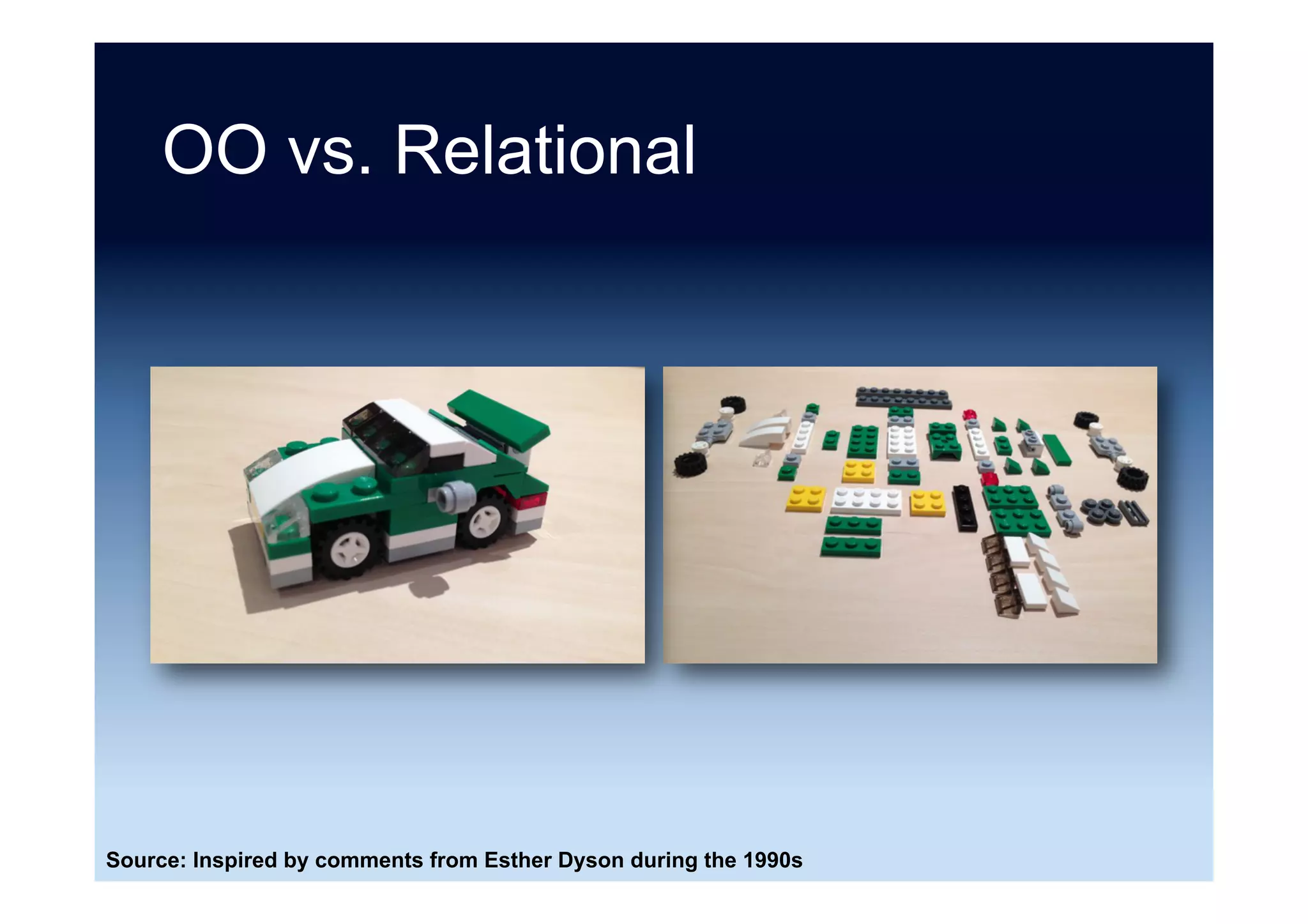 OO vs. Relational

Source: Inspired by comments from Esther Dyson during the 1990s